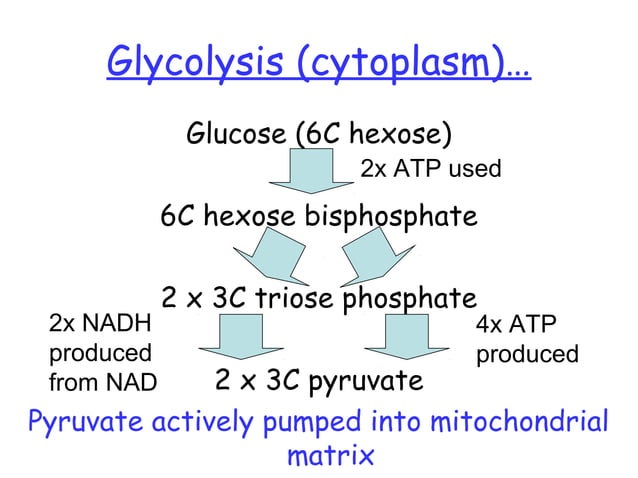 Glycolysis (cytoplasm)…

Glucose (6C hexose)

2x ATP used

6C hexose bisphosphate

2 x 3C triose phosphate

2x NADH produced from NAD

4x ATP produced

2 x 3C pyruvate

Pyruvate actively pumped into mitochondrial matrix